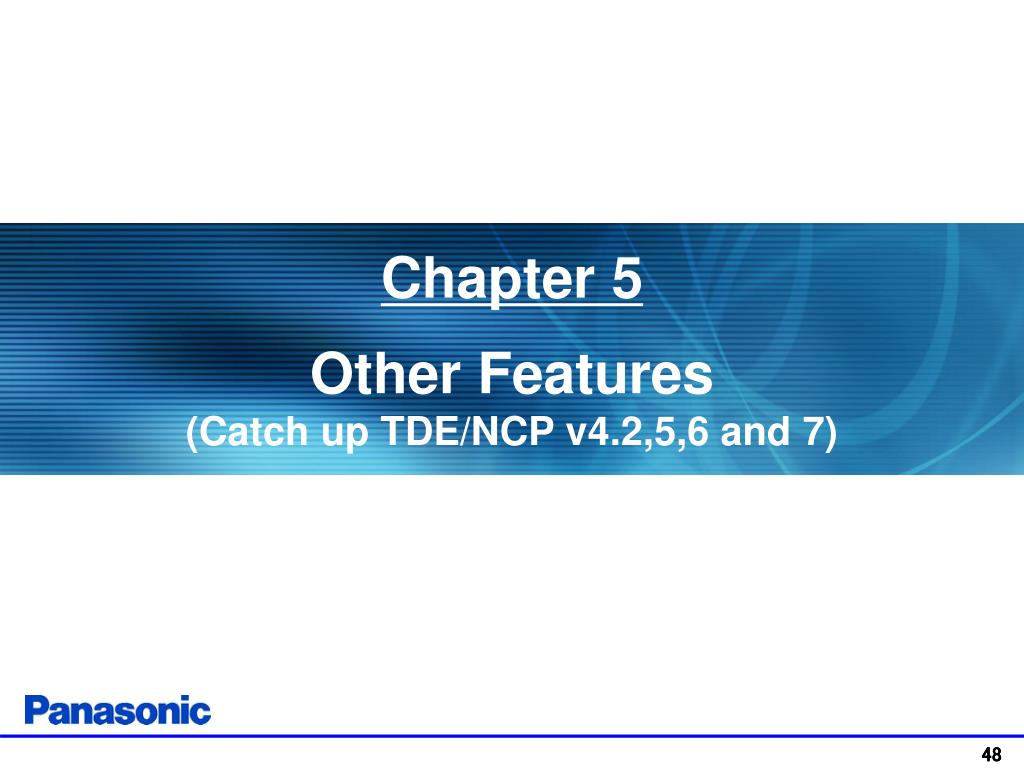 Chapter 5

Other Features
(Catch up TDE/NCP v4.2,5,6 and 7)

Panasonic

48